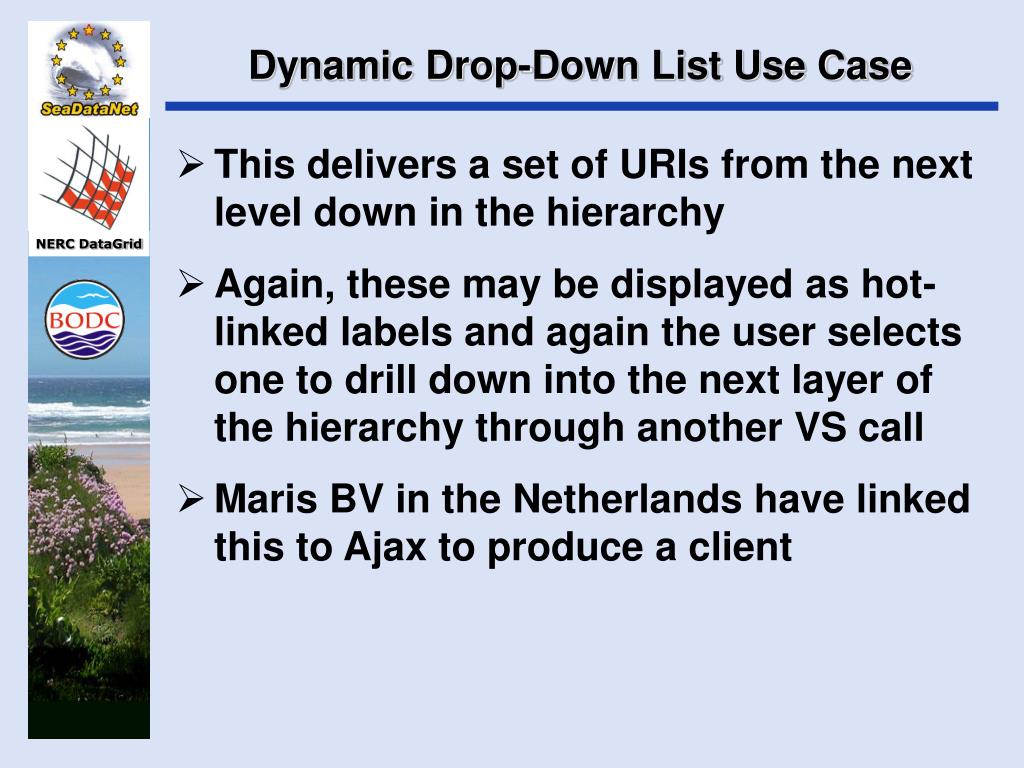 SeaDataNet

NERC DataGrid

BODC

Dynamic Drop-Down List Use Case

➢ This delivers a set of URIs from the next level down in the hierarchy

➢ Again, these may be displayed as hot-linked labels and again the user selects one to drill down into the next layer of the hierarchy through another VS call

➢ Maris BV in the Netherlands have linked this to Ajax to produce a client